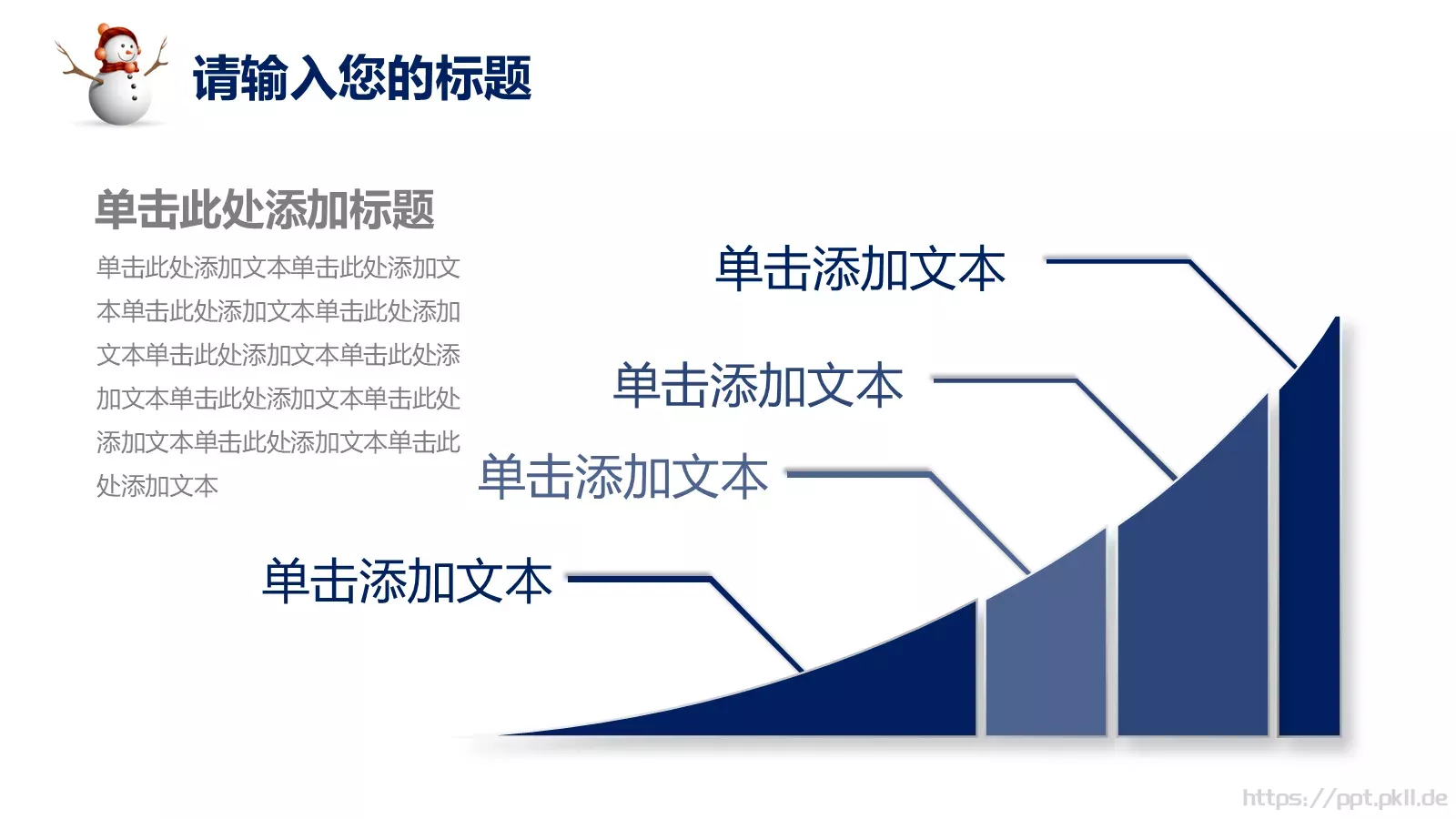 请输入您的标题

单击此处添加标题

单击此处添加文本单击此处添加文本单击此处添加文本单击此处添加文本单击此处添加文本单击此处添加文本单击此处添加文本单击此处添加文本单击此处添加文本单击此处添加文本

单击添加文本

单击添加文本

单击添加文本

单击添加文本

https://ppt.pkll.de